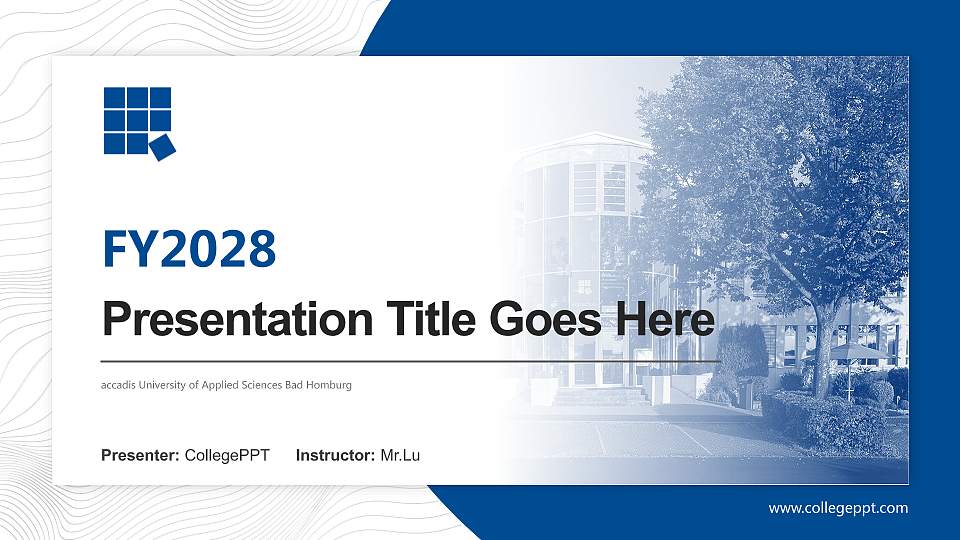 FY2028

Presentation Title Goes Here

accadis University of Applied Sciences Bad Homburg

Presenter: CollegePPT Instructor: Mr.Lu

www.collegeppt.com